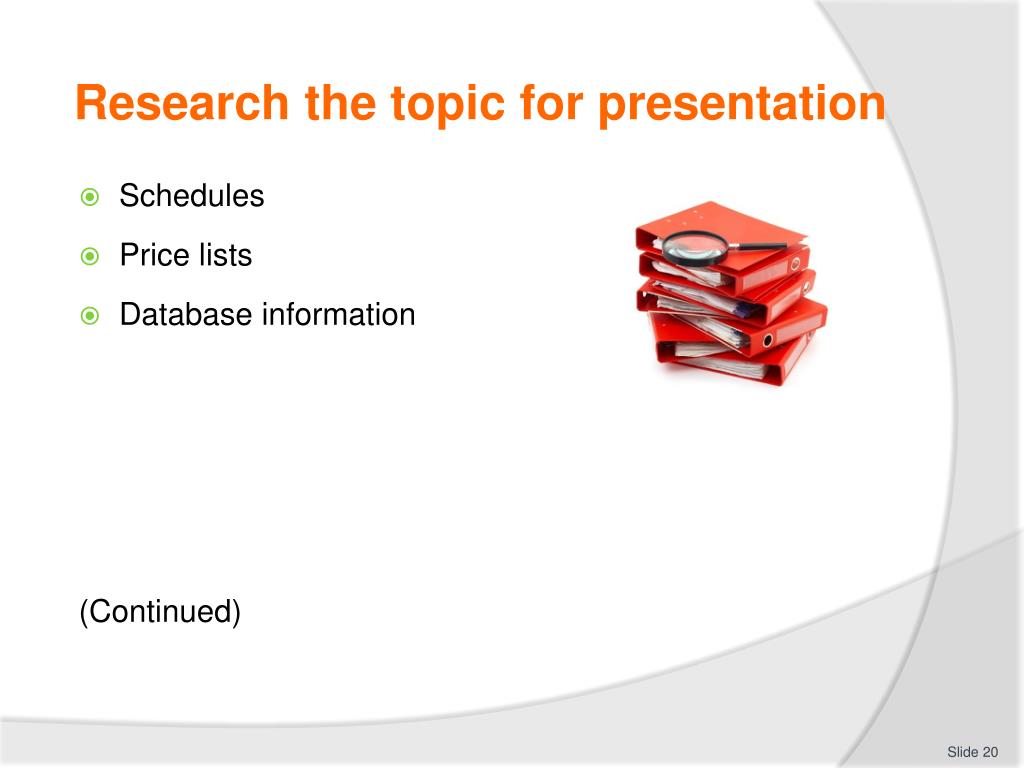 Research the topic for presentation

Schedules

Price lists

Database information

(Continued)

Slide 20